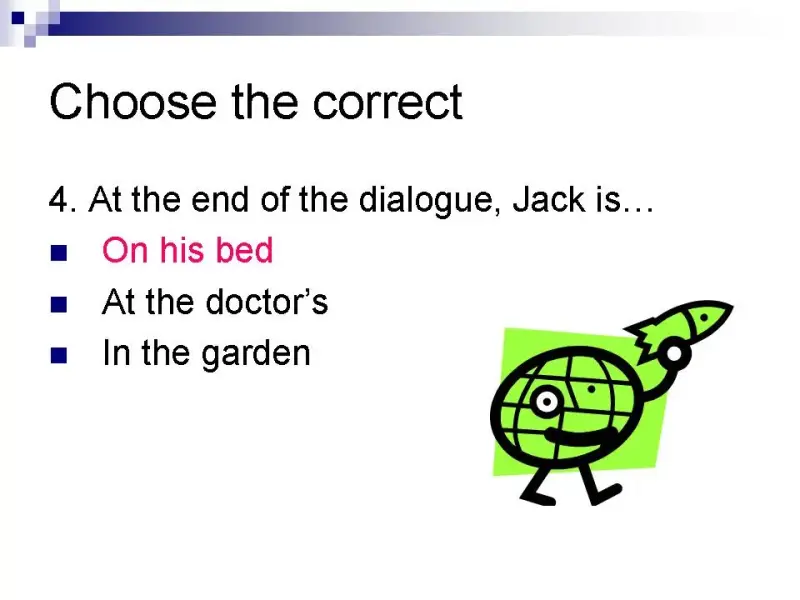 Choose the correct

4. At the end of the dialogue, Jack is…

- On his bed
- At the doctor’s
- In the garden